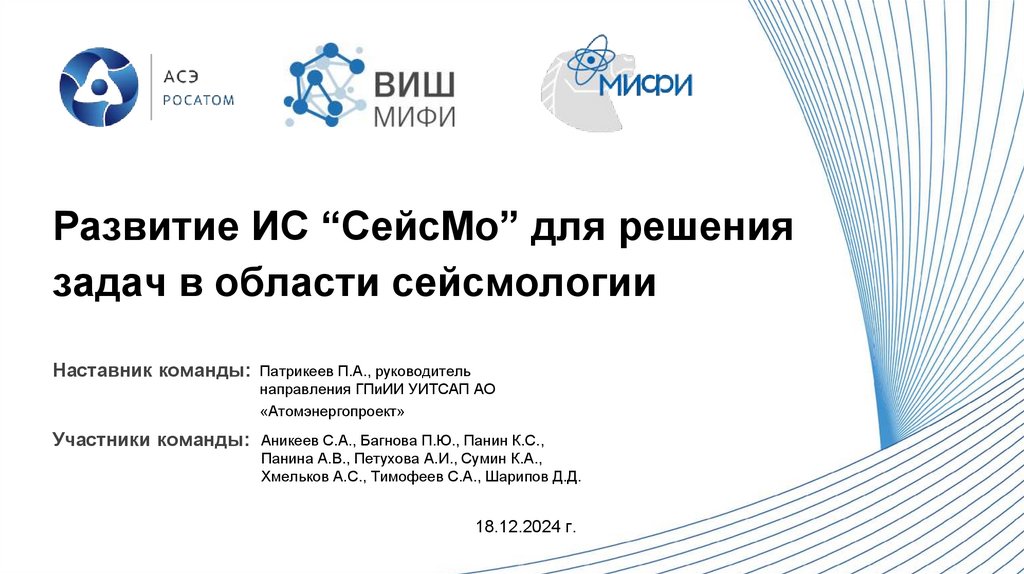 АСЭ
РОСАТОМ

ВИШ
МИФИ

МИФИ

Развитие ИС “СейсМо” для решения задач в области сейсмологии

Наставник команды: Патрикеев П.А., руководитель направления ГПиИИ УИТСАП АО «Атомэнергопроект»

Участники команды: Аникеев С.А., Багнова П.Ю., Панин К.С., Панина А.В., Петухова А.И., Сумин К.А., Хмельков А.С., Тимофеев С.А., Шарипов Д.Д.

18.12.2024 г.